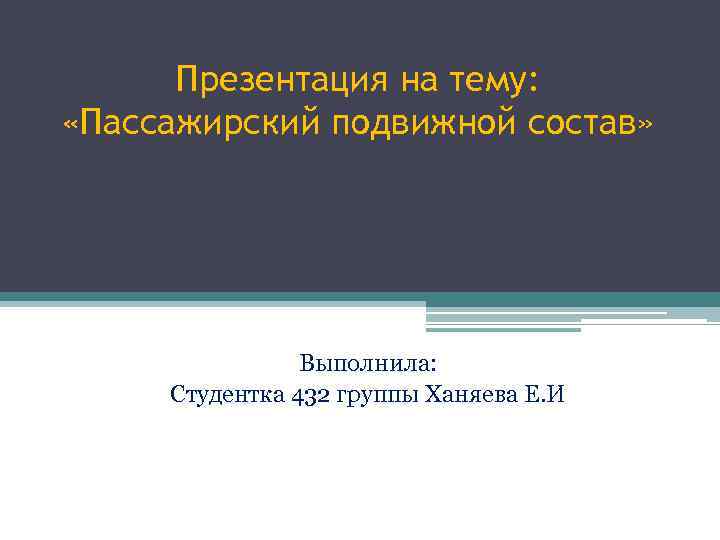 Презентация на тему:
«Пассажирский подвижной состав»

Выполнила:
Студентка 432 группы Ханяева Е.И